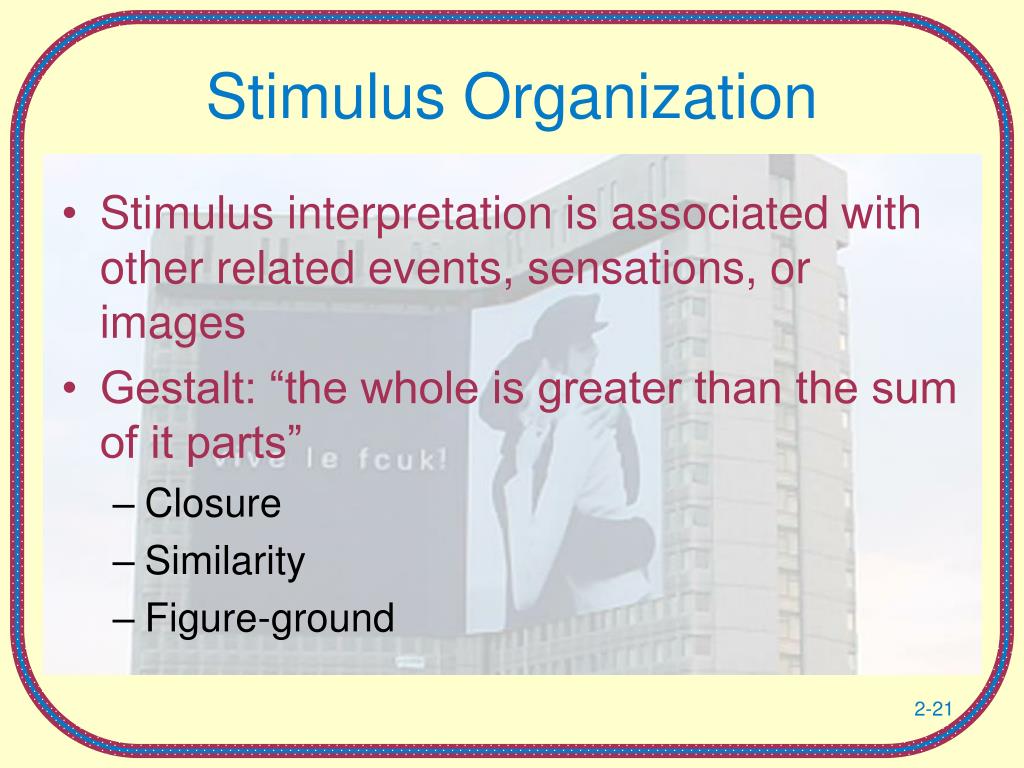 Stimulus Organization

• Stimulus interpretation is associated with other related events, sensations, or images

• Gestalt: “the whole is greater than the sum of it parts”

– Closure

– Similarity

– Figure-ground

vive le fcuk!

2-21